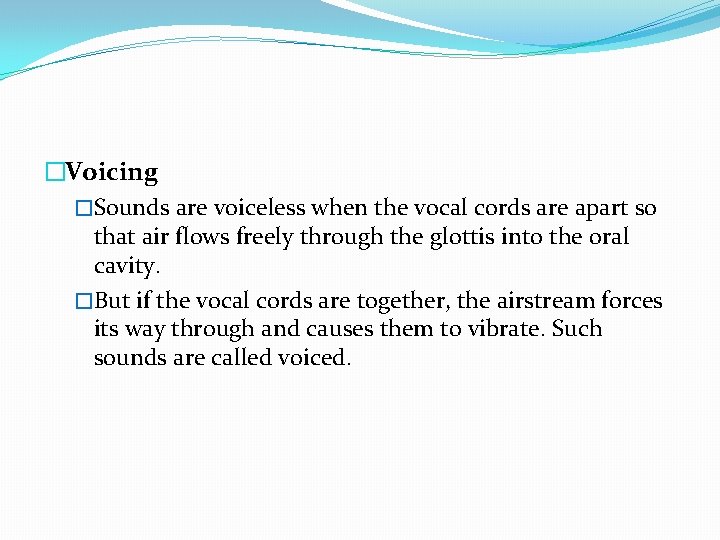 □Voicing

□Sounds are voiceless when the vocal cords are apart so that air flows freely through the glottis into the oral cavity.

□But if the vocal cords are together, the airstream forces its way through and causes them to vibrate. Such sounds are called voiced.